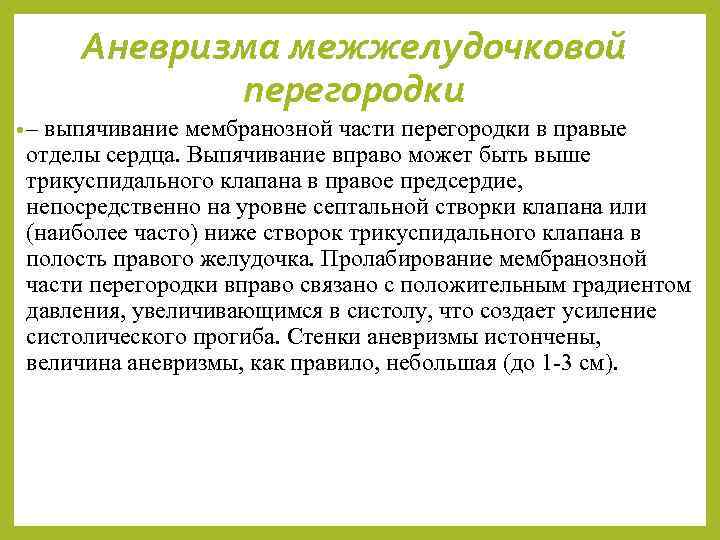 Аневризма межжелудочковой перегородки

• – выпячивание мембранозной части перегородки в правые отделы сердца. Выпячивание вправо может быть выше трикуспидального клапана в правое предсердие, непосредственно на уровне септальной створки клапана или (наиболее часто) ниже створок трикуспидального клапана в полость правого желудочка. Пролабирование мембранозной части перегородки вправо связано с положительным градиентом давления, увеличивающимся в систолу, что создает усиление систолического прогиба. Стенки аневризмы истончены, величина аневризмы, как правило, небольшая (до 1-3 см).